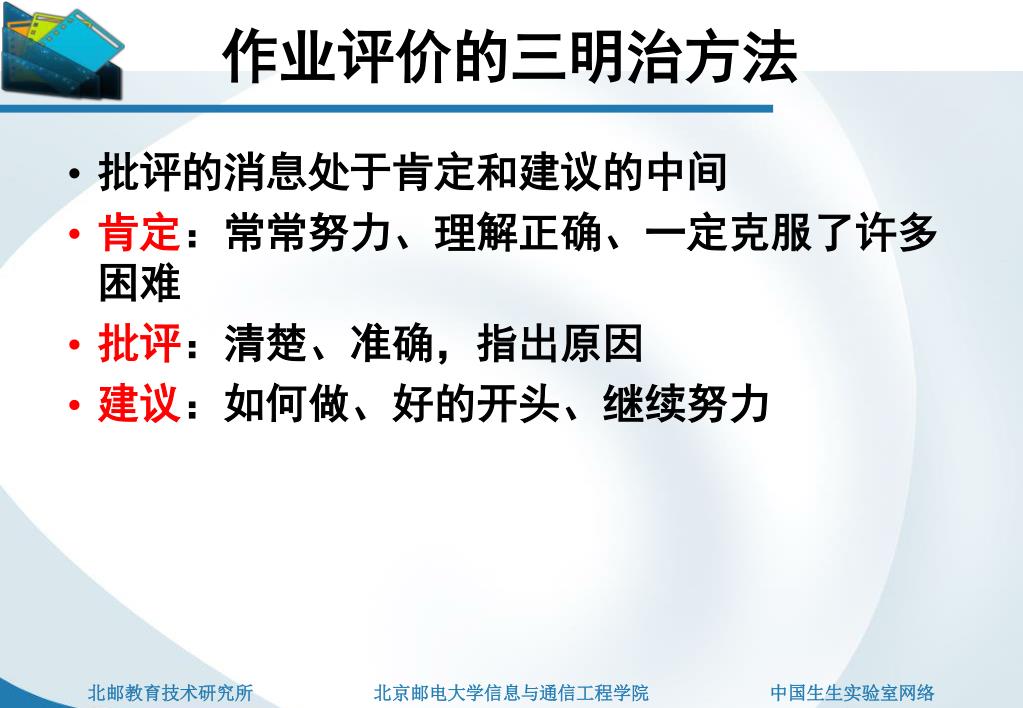 作业评价的三明治方法

• 批评的消息处于肯定和建议的中间
• 肯定：常常努力、理解正确、一定克服了许多困难
• 批评：清楚、准确，指出原因
• 建议：如何做、好的开头、继续努力

北邮教育技术研究所　北京邮电大学信息与通信工程学院　中国生生实验室网络